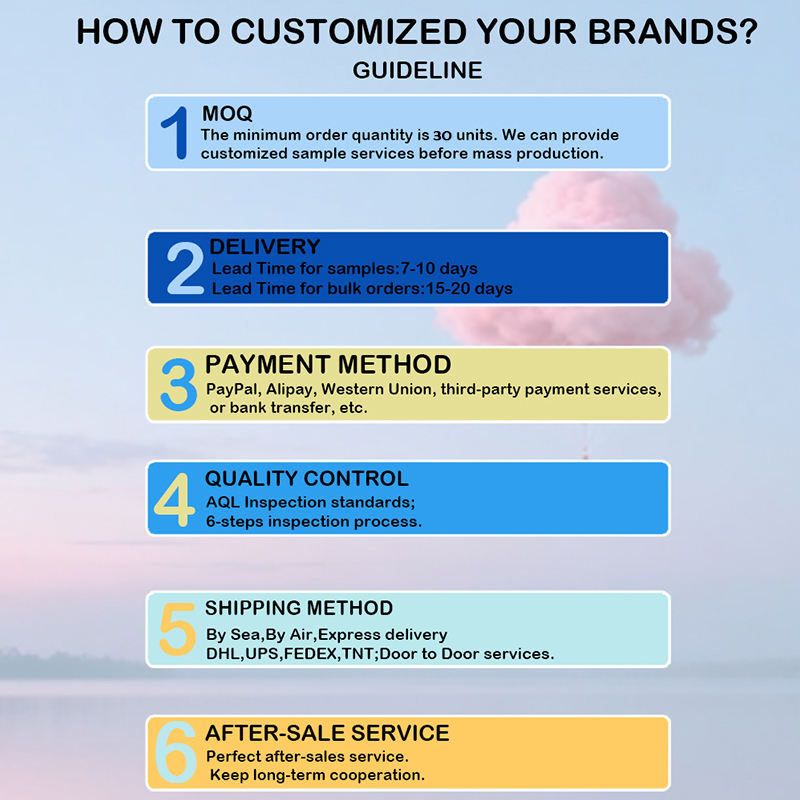 HOW TO CUSTOMIZED YOUR BRANDS?
GUIDELINE

1 MOQ
The minimum order quantity is 30 units. We can provide customized sample services before mass production.

2 DELIVERY
Lead Time for samples:7-10 days
Lead Time for bulk orders:15-20 days

3 PAYMENT METHOD
PayPal, Alipay, Western Union, third-party payment services, or bank transfer, etc.

4 QUALITY CONTROL
AQL Inspection standards;
6-steps inspection process.

5 SHIPPING METHOD
By Sea,By Air,Express delivery
DHL,UPS,FEDEX,TNT;Door to Door services.

6 AFTER-SALE SERVICE
Perfect after-sales service.
Keep long-term cooperation.